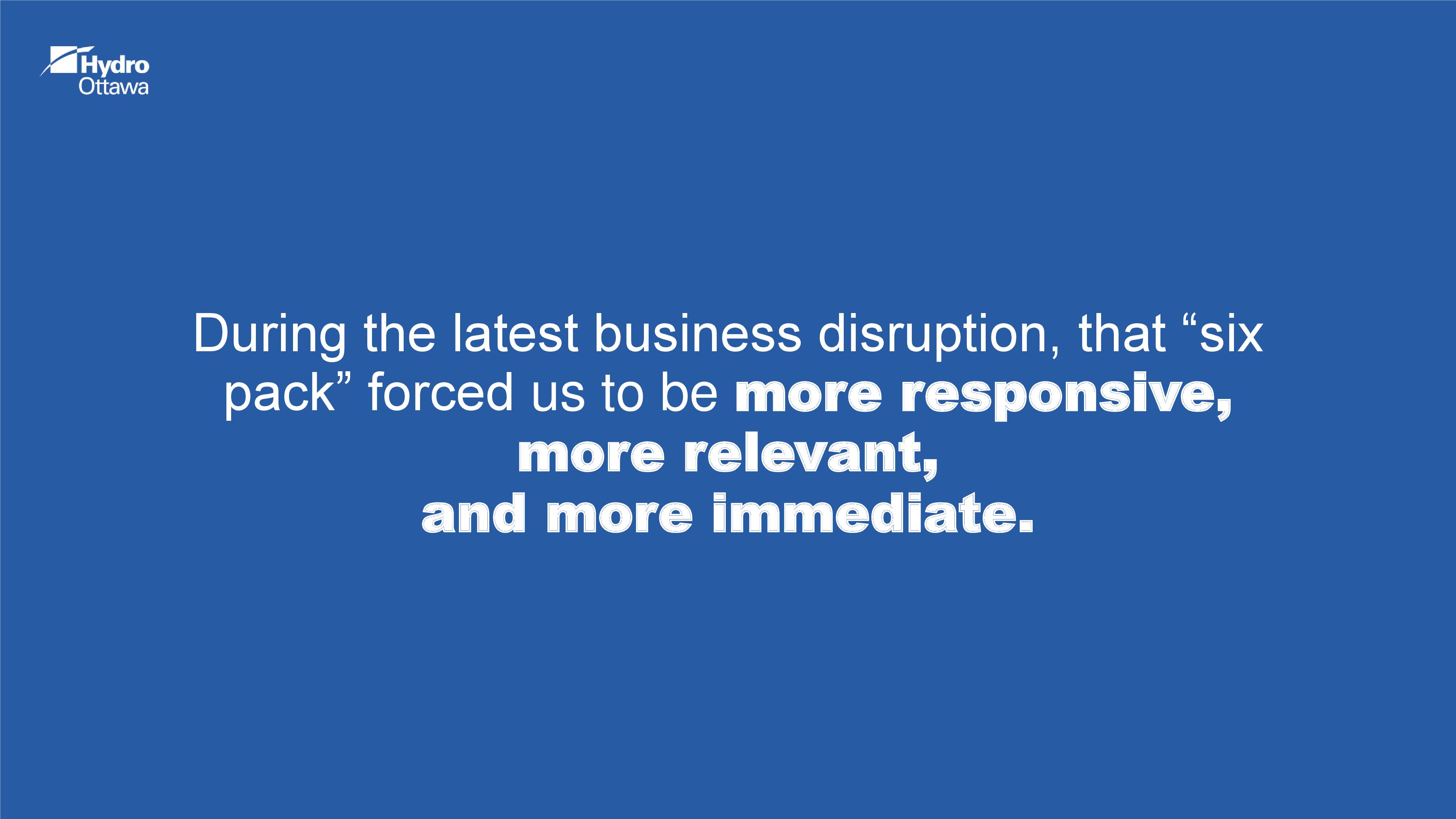 Hydro Ottawa

During the latest business disruption, that “six pack” forced us to be more responsive, more relevant, and more immediate.